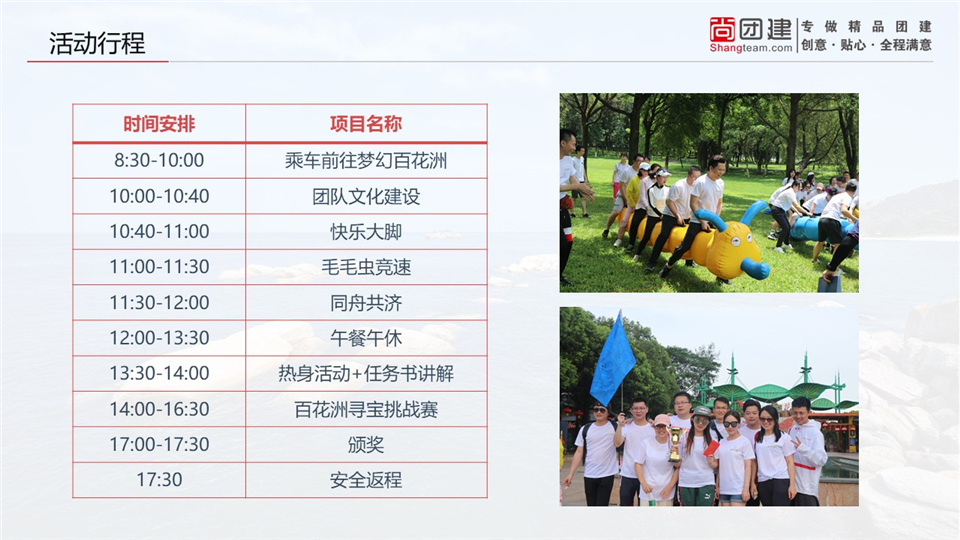 活动行程

尚团建 Shangteam.com 专做精品团建 创意·贴心·全程满意

| 时间安排 | 项目名称 |
|---|---|
| 8:30-10:00 | 乘车前往梦幻百花洲 |
| 10:00-10:40 | 团队文化建设 |
| 10:40-11:00 | 快乐大脚 |
| 11:00-11:30 | 毛毛虫竞速 |
| 11:30-12:00 | 同舟共济 |
| 12:00-13:30 | 午餐午休 |
| 13:30-14:00 | 热身活动+任务书讲解 |
| 14:00-16:30 | 百花洲寻宝挑战赛 |
| 17:00-17:30 | 颁奖 |
| 17:30 | 安全返程 |